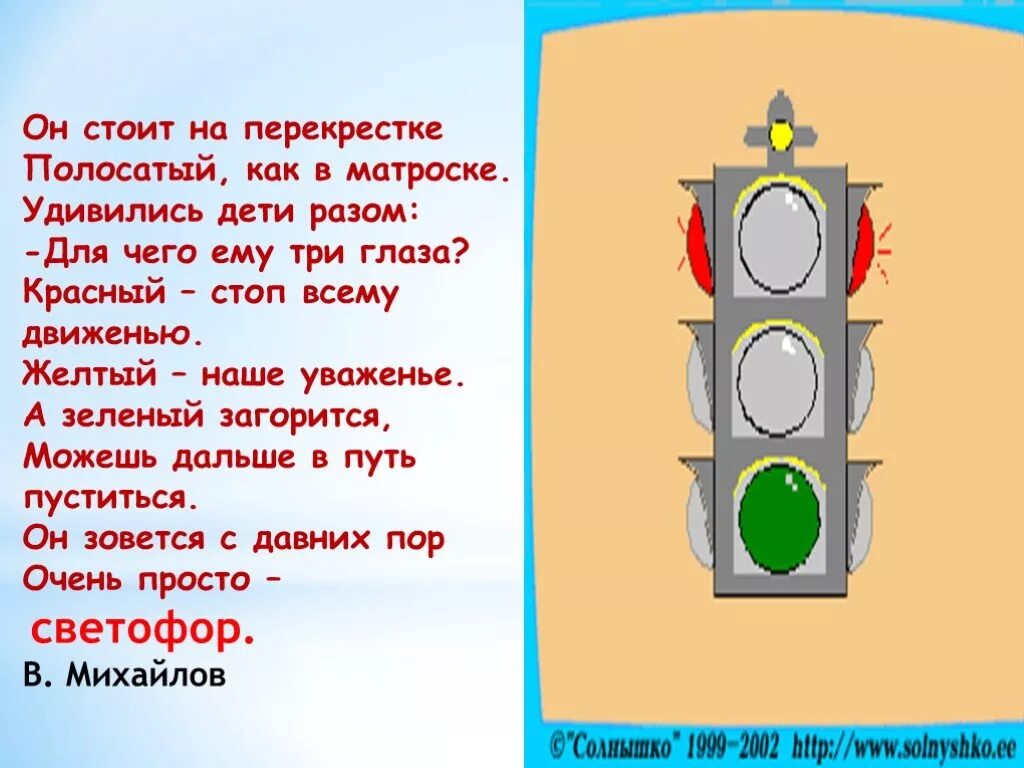 Он стоит на перекрестке
Полосатый, как в матроске.
Удивились дети разом:
-Для чего ему три глаза?
Красный – стоп всему движенью.
Желтый – наше уваженье.
А зеленый загорится,
Можешь дальше в путь пуститься.
Он зовется с давних пор
Очень просто –
светофор.
В. Михайлов

©"Солнышко" 1999-2002 http://www.solnyshko.ee